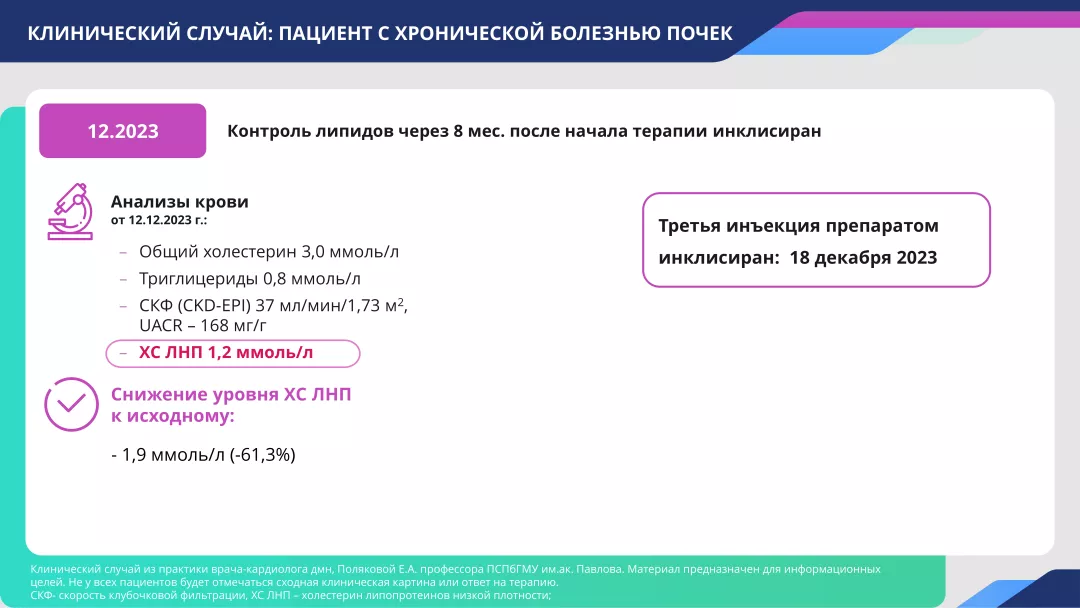 КЛИНИЧЕСКИЙ СЛУЧАЙ: ПАЦИЕНТ С ХРОНИЧЕСКОЙ БОЛЕЗНЬЮ ПОЧЕК

12.2023

Контроль липидов через 8 мес. после начала терапии инклисиран

Анализы крови
от 12.12.2023 г.:

– Общий холестерин 3,0 ммоль/л
– Триглицериды 0,8 ммоль/л
– СКФ (CKD-EPI) 37 мл/мин/1,73 м$^2$, UACR – 168 мг/г
– ХС ЛНП 1,2 ммоль/л

Снижение уровня ХС ЛНП к исходному:

- 1,9 ммоль/л (-61,3%)

Третья инъекция препаратом инклисиран: 18 декабря 2023

Клинический случай из практики врача-кардиолога дмн, Поляковой Е.А. профессора ПСПбГМУ им.ак. Павлова. Материал предназначен для информационных целей. Не у всех пациентов будет отмечаться сходная клиническая картина или ответ на терапию.
СКФ- скорость клубочковой фильтрации, ХС ЛНП – холестерин липопротеинов низкой плотности;